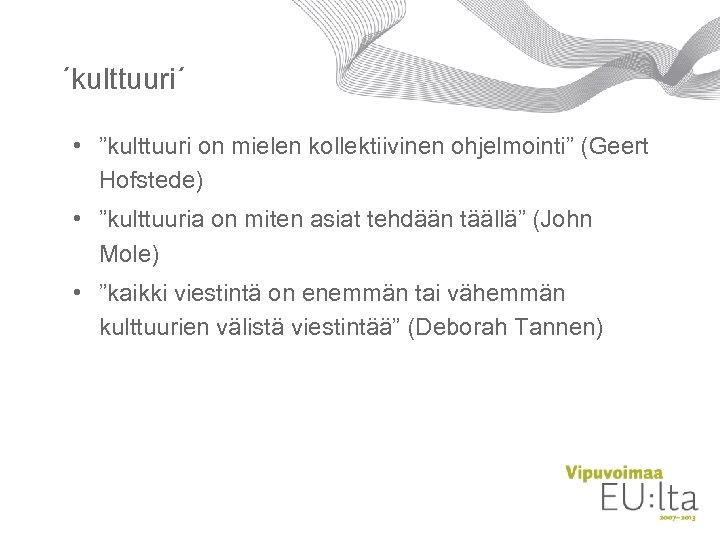 ´kulttuuri´

• ”kulttuuri on mielen kollektiivinen ohjelmointi” (Geert Hofstede)
• ”kulttuuria on miten asiat tehdään täällä” (John Mole)
• ”kaikki viestintä on enemmän tai vähemmän kulttuurien välistä viestintää” (Deborah Tannen)

Vipuvoimaa
EU:lta
2007–2013